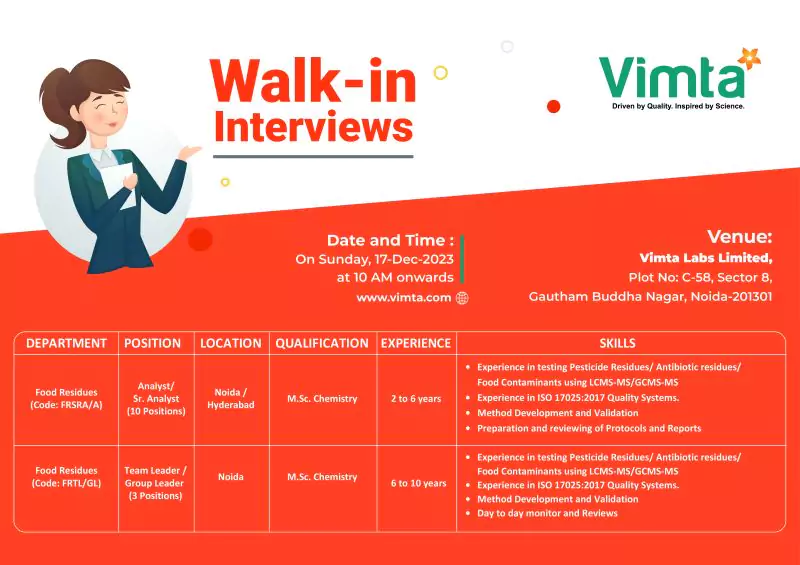 Walk-in Interviews

Vimta
Driven by Quality. Inspired by Science.

Date and Time :
On Sunday, 17-Dec-2023
at 10 AM onwards
www.vimta.com

Venue:
Vimta Labs Limited,
Plot No: C-58, Sector 8,
Gautham Buddha Nagar, Noida-201301

| DEPARTMENT | POSITION | LOCATION | QUALIFICATION | EXPERIENCE | SKILLS |
|---|---|---|---|---|---|
| Food Residues (Code: FRSRA/A) | Analyst/ Sr. Analyst (10 Positions) | Noida / Hyderabad | M.Sc. Chemistry | 2 to 6 years | • Experience in testing Pesticide Residues/ Antibiotic residues/ Food Contaminants using LCMS-MS/GCMS-MS • Experience in ISO 17025:2017 Quality Systems. • Method Development and Validation • Preparation and reviewing of Protocols and Reports |
| Food Residues (Code: FRTL/GL) | Team Leader / Group Leader (3 Positions) | Noida | M.Sc. Chemistry | 6 to 10 years | • Experience in testing Pesticide Residues/ Antibiotic residues/ Food Contaminants using LCMS-MS/GCMS-MS • Experience in ISO 17025:2017 Quality Systems. • Method Development and Validation • Day to day monitor and Reviews |